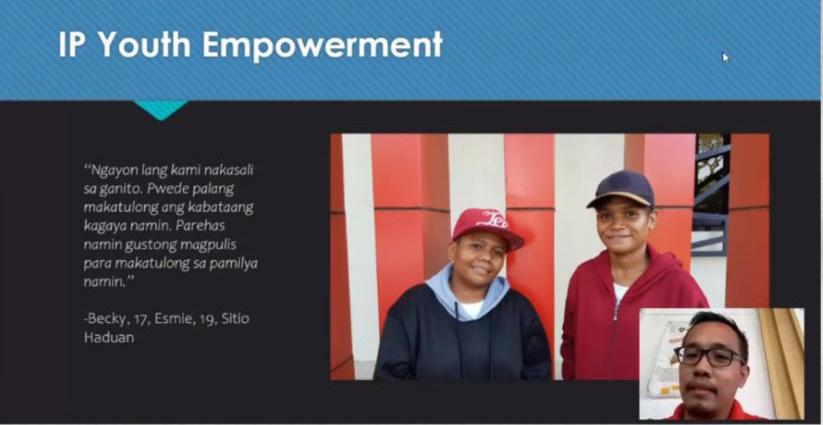 IP Youth Empowerment

"Ngayon lang kami nakasali sa ganito. Pwede palang makatulong ang kabataang kagaya namin. Parehas namin gustong magpulis para makatulong sa pamilya namin."

-Becky, 17, Esmie, 19, Sitio Haduan